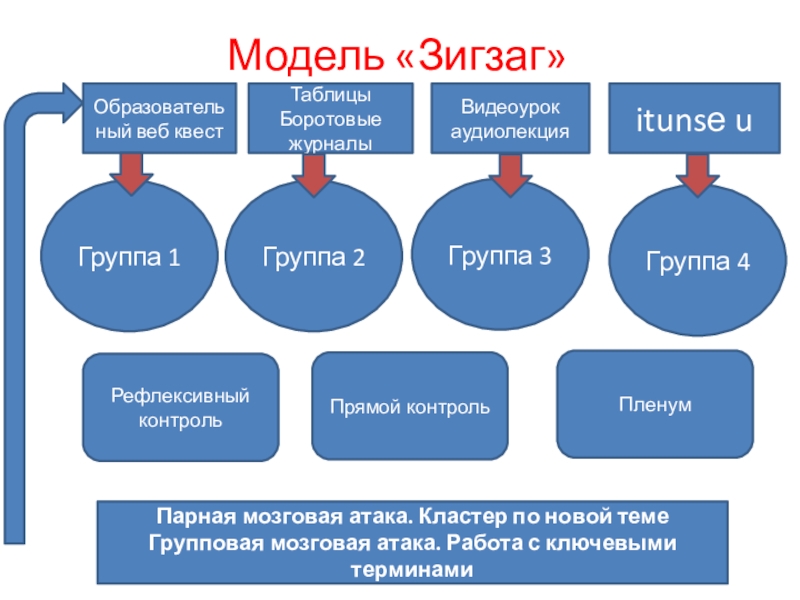 Модель «Зигзаг»

Образовательный веб квест

Таблицы Боротовые журналы

Видеоурок аудиолекция

itunse u

Группа 1

Группа 2

Группа 3

Группа 4

Рефлексивный контроль

Прямой контроль

Пленум

Парная мозговая атака. Кластер по новой теме
Групповая мозговая атака. Работа с ключевыми терминами